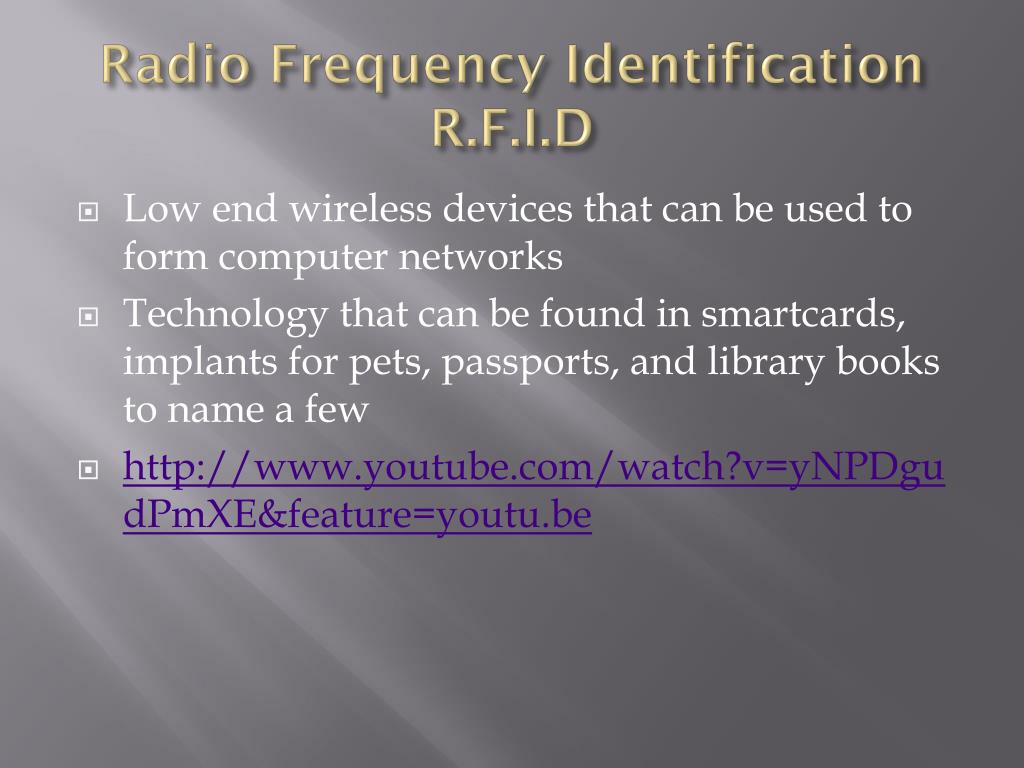 Radio Frequency Identification
R.F.I.D

Low end wireless devices that can be used to form computer networks

Technology that can be found in smartcards, implants for pets, passports, and library books to name a few

http://www.youtube.com/watch?v=yNPDgudPmXE&feature=youtu.be